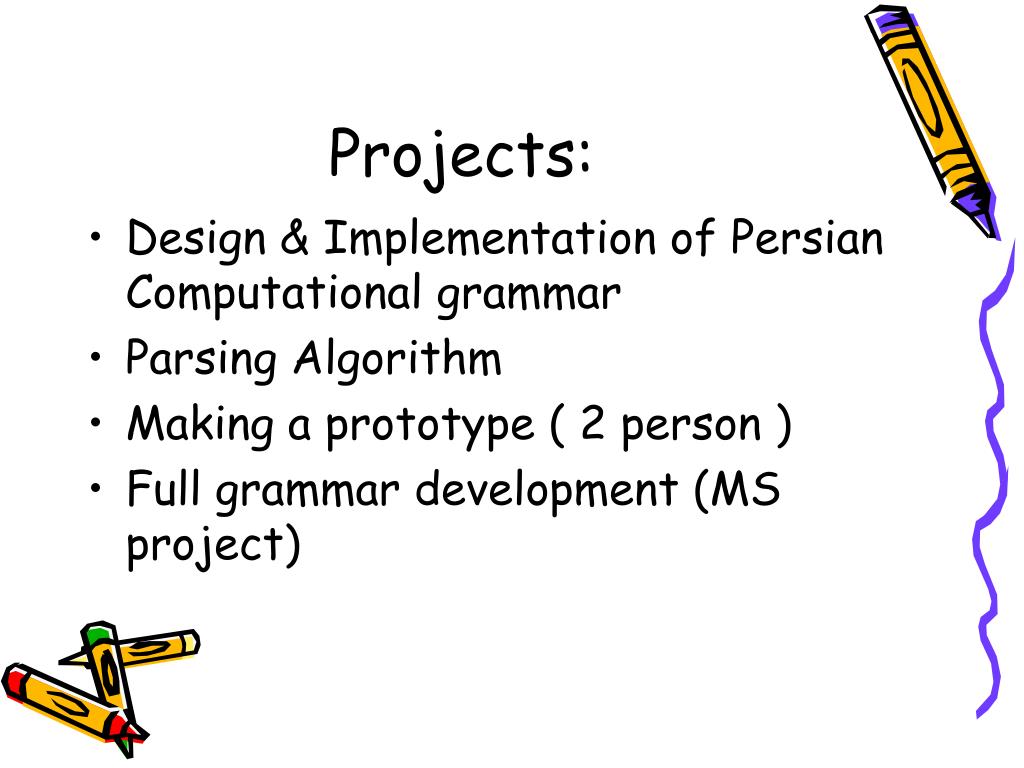 Projects:

• Design & Implementation of Persian Computational grammar
• Parsing Algorithm
• Making a prototype ( 2 person )
• Full grammar development (MS project)